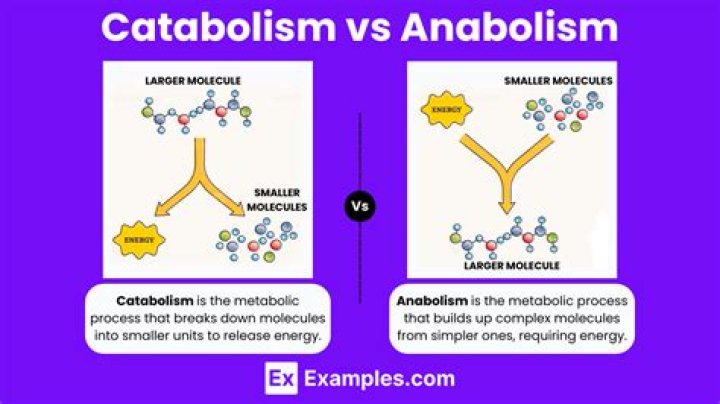 Catabolism vs Anabolism

LARGER MOLECULE

SMALLER MOLECULES

ENERGY

Catabolism is the metabolic process that breaks down molecules into smaller units to release energy.

Vs

SMALLER MOLECULES

ENERGY

LARGER MOLECULE

Anabolism is the metabolic process that builds up complex molecules from simpler ones, requiring energy.

Ex Examples.com